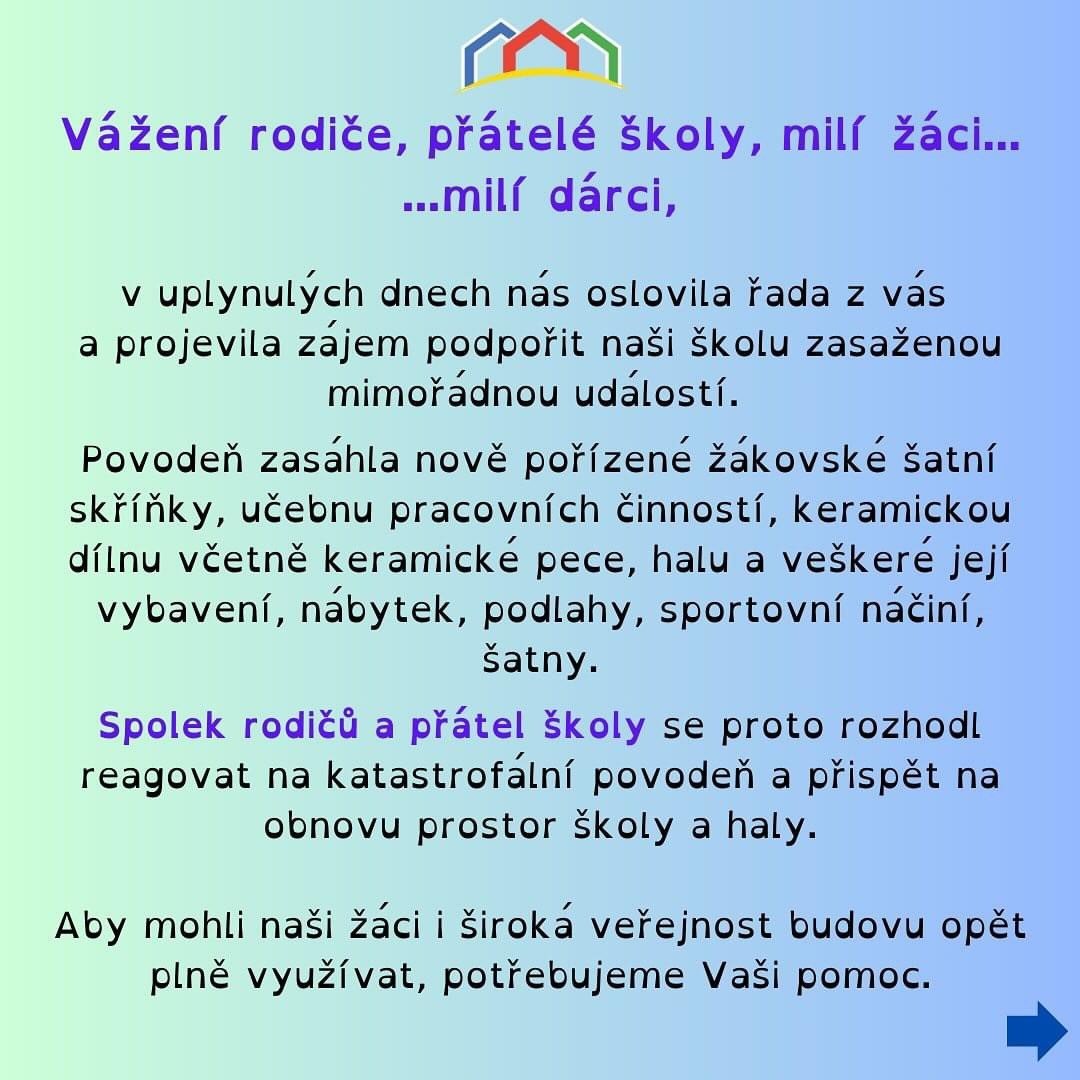 Vážení rodiče, přátelé školy, milí žáci…
…milí dárci,

v uplynulých dnech nás oslovila řada z vás a projevila zájem podpořit naši školu zasaženou mimořádnou událostí.

Povodeň zasáhla nově pořízené žákovské šatní skříňky, učebnu pracovních činností, keramickou dílnu včetně keramické pece, halu a veškeré její vybavení, nábytek, podlahy, sportovní náčiní, šatny.

Spolek rodičů a přátel školy se proto rozhodl reagovat na katastrofální povodeň a přispět na obnovu prostor školy a haly.

Aby mohli naši žáci i široká veřejnost budovu opět plně využívat, potřebujeme Vaši pomoc.